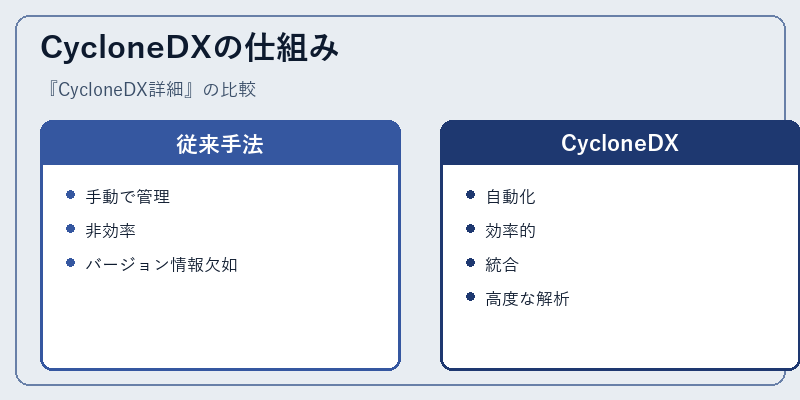 CycloneDXの仕組み

『CycloneDX詳細』の比較

従来手法

- 手動で管理
- 非効率
- バージョン情報欠如

CycloneDX

- 自動化
- 効率的
- 統合
- 高度な解析